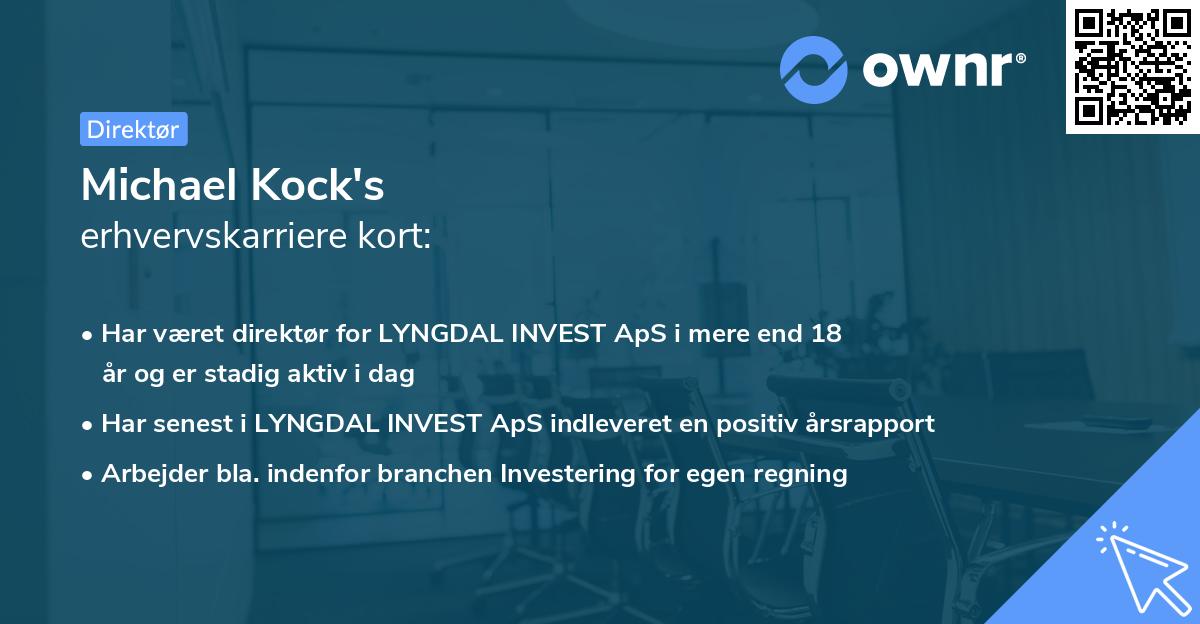 ownr®

Direktør

Michael Kock's
erhvervskarriere kort:

• Har været direktør for LYNGDAL INVEST ApS i mere end 18 år og er stadig aktiv i dag
• Har senest i LYNGDAL INVEST ApS indleveret en positiv årsrapport
• Arbejder bla. indenfor branchen Investering for egen regning